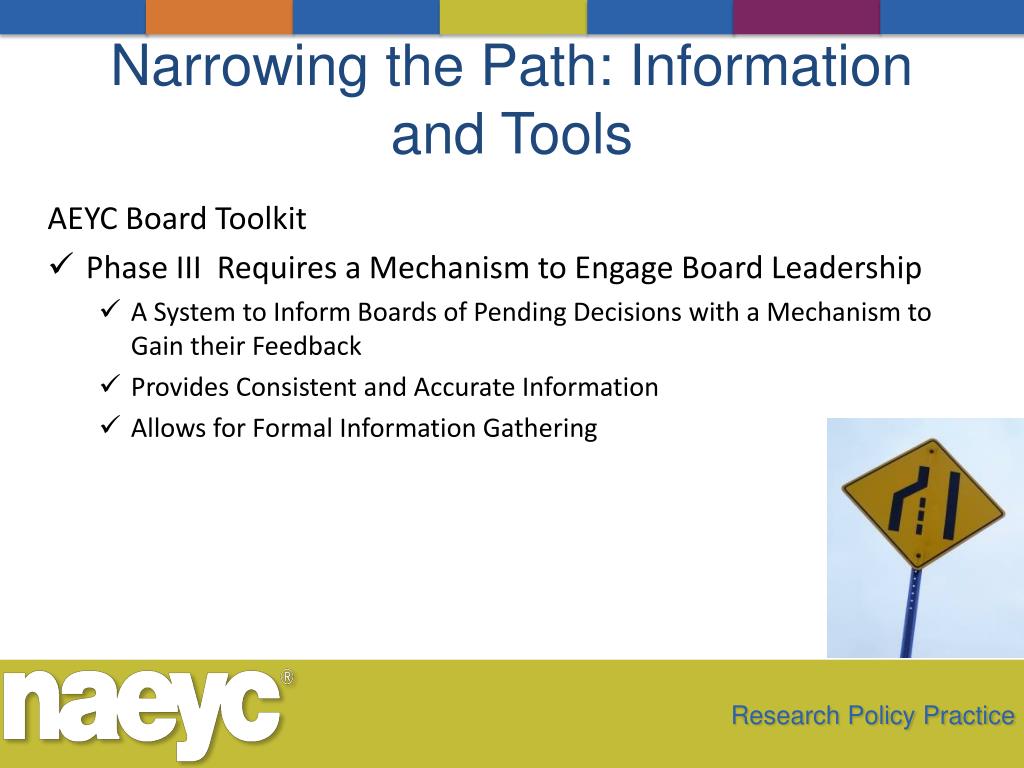 Narrowing the Path: Information and Tools

AEYC Board Toolkit

✓ Phase III Requires a Mechanism to Engage Board Leadership

✓ A System to Inform Boards of Pending Decisions with a Mechanism to Gain their Feedback

✓ Provides Consistent and Accurate Information

✓ Allows for Formal Information Gathering

naeyc®

Research Policy Practice